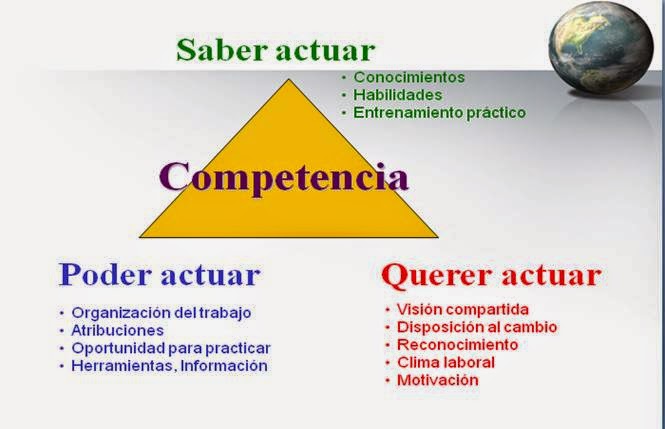 Saber actuar

• Conocimientos
• Habilidades
• Entrenamiento práctico

Competencia

Poder actuar

• Organización del trabajo
• Atribuciones
• Oportunidad para practicar
• Herramientas, Información

Querer actuar

• Visión compartida
• Disposición al cambio
• Reconocimiento
• Clima laboral
• Motivación